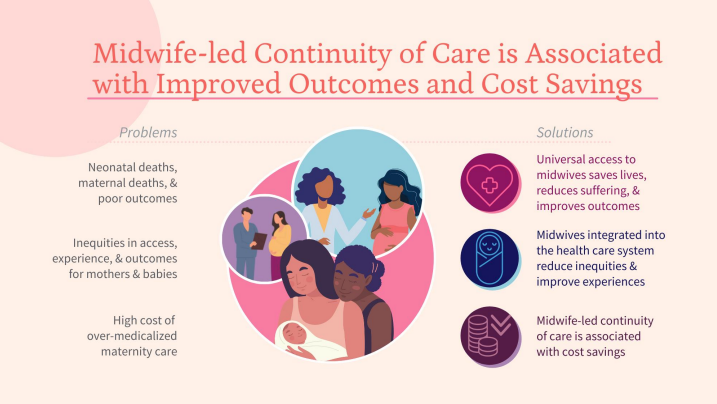 Midwife-led Continuity of Care is Associated with Improved Outcomes and Cost Savings

Problems

Neonatal deaths, maternal deaths, & poor outcomes

Inequities in access, experience, & outcomes for mothers & babies

High cost of over-medicalized maternity care

Solutions

Universal access to midwives saves lives, reduces suffering, & improves outcomes

Midwives integrated into the health care system reduce inequities & improve experiences

Midwife-led continuity of care is associated with cost savings